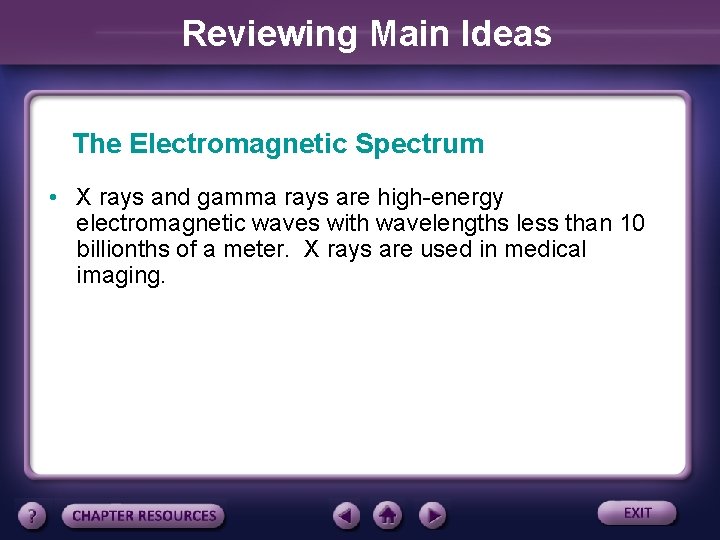 Reviewing Main Ideas

The Electromagnetic Spectrum

• X rays and gamma rays are high-energy electromagnetic waves with wavelengths less than 10 billionths of a meter. X rays are used in medical imaging.

?
CHAPTER RESOURCES
EXIT